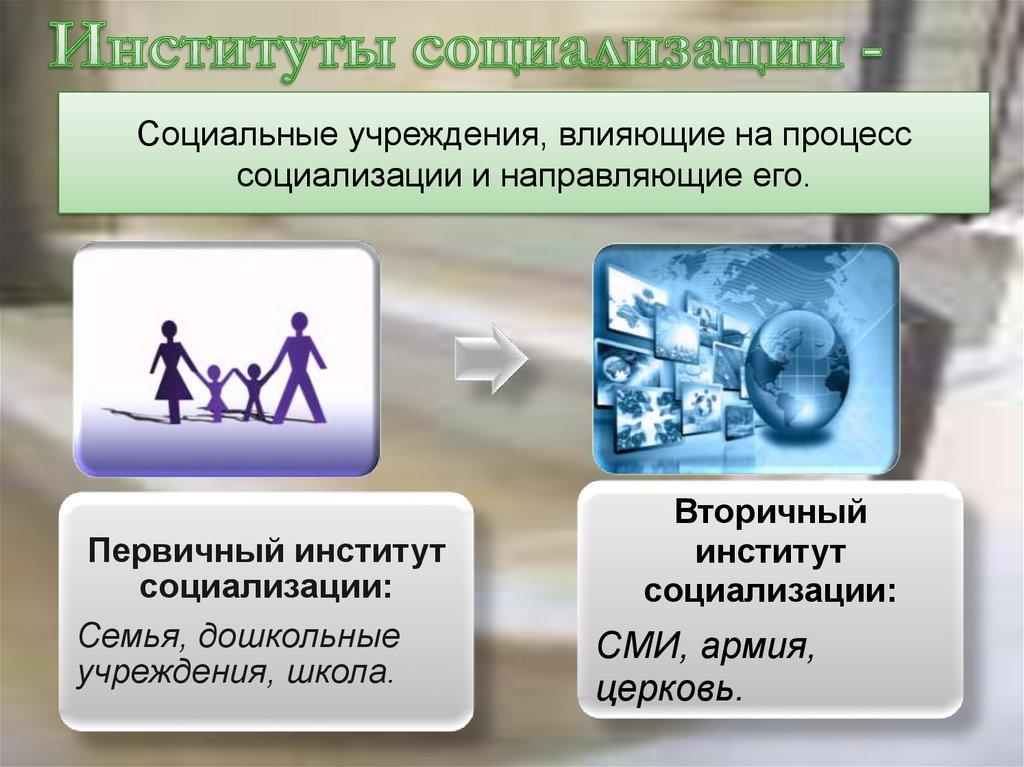 Институты социализации -

Социальные учреждения, влияющие на процесс социализации и направляющие его.

Первичный институт социализации:

Семья, дошкольные учреждения, школа.

Вторичный институт социализации:

СМИ, армия, церковь.